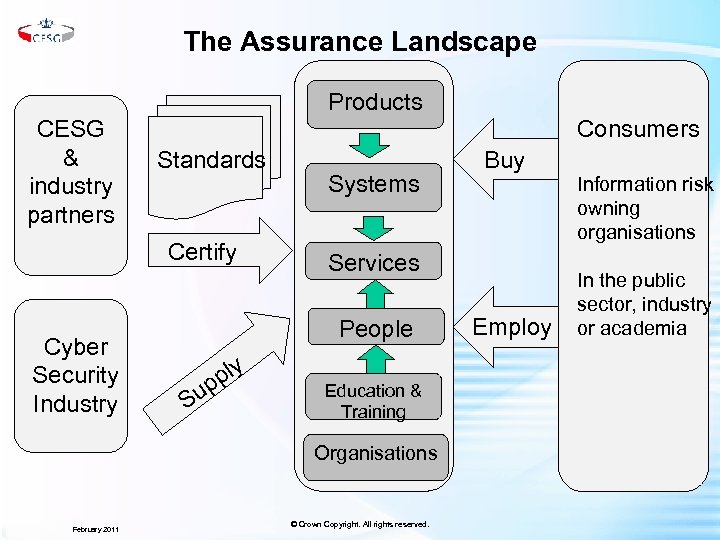 CESG

The Assurance Landscape

CESG & industry partners

Standards

Certify

Cyber Security Industry

Supply

Products

Systems

Services

People

Education & Training

Organisations

Buy

Employ

Consumers

Information risk owning organisations

In the public sector, industry or academia

February 2011

© Crown Copyright. All rights reserved.